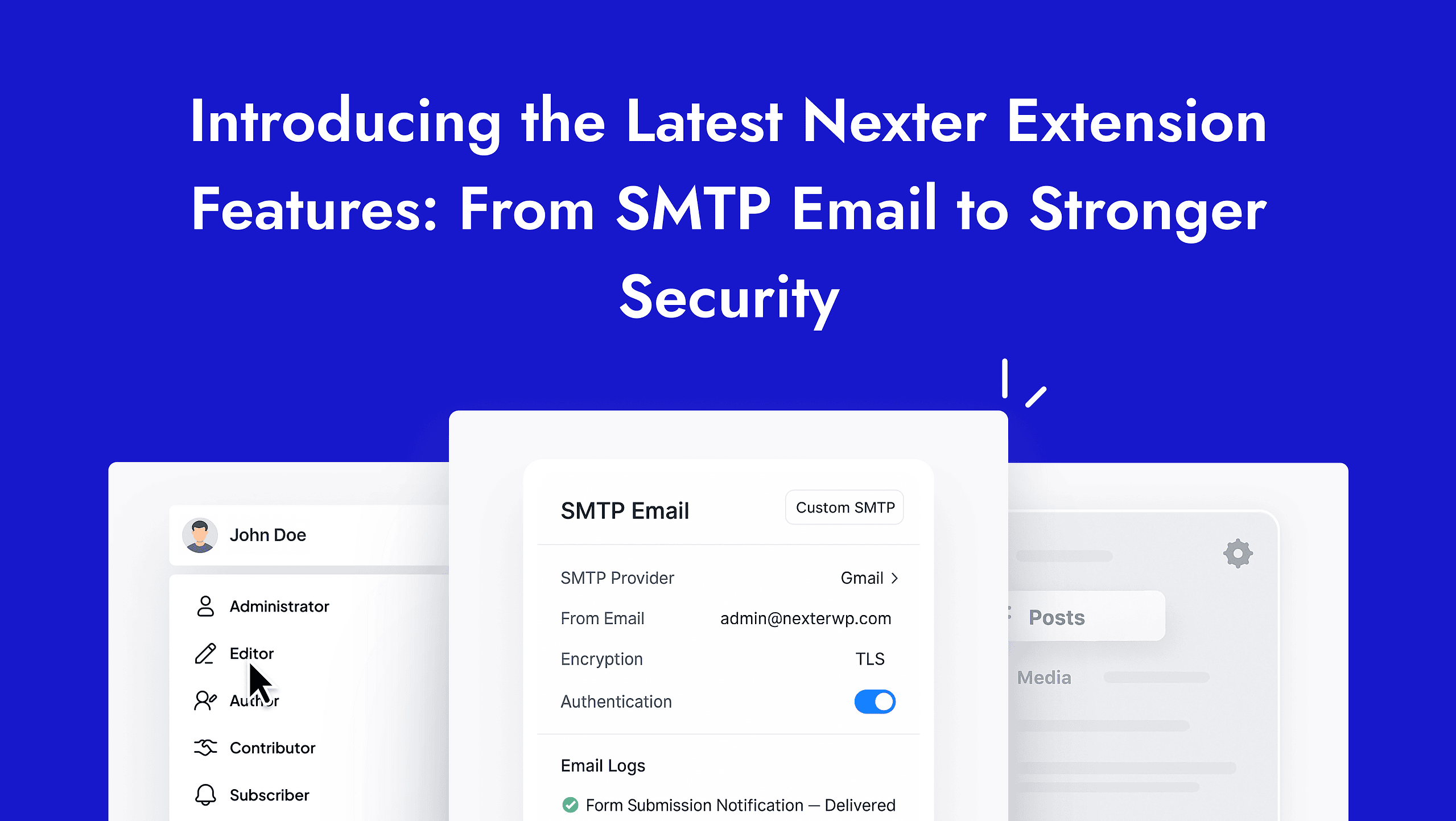 Introducing the Latest Nexter Extension Features: From SMTP Email to Stronger Security

John Doe

Administrator

Editor

Author

Contributor

Subscriber

SMTP Email

Custom SMTP

SMTP Provider Gmail >

From Email admin@nexterwp.com

Encryption TLS

Authentication

Email Logs

Form Submission Notification — Delivered

Posts

Media